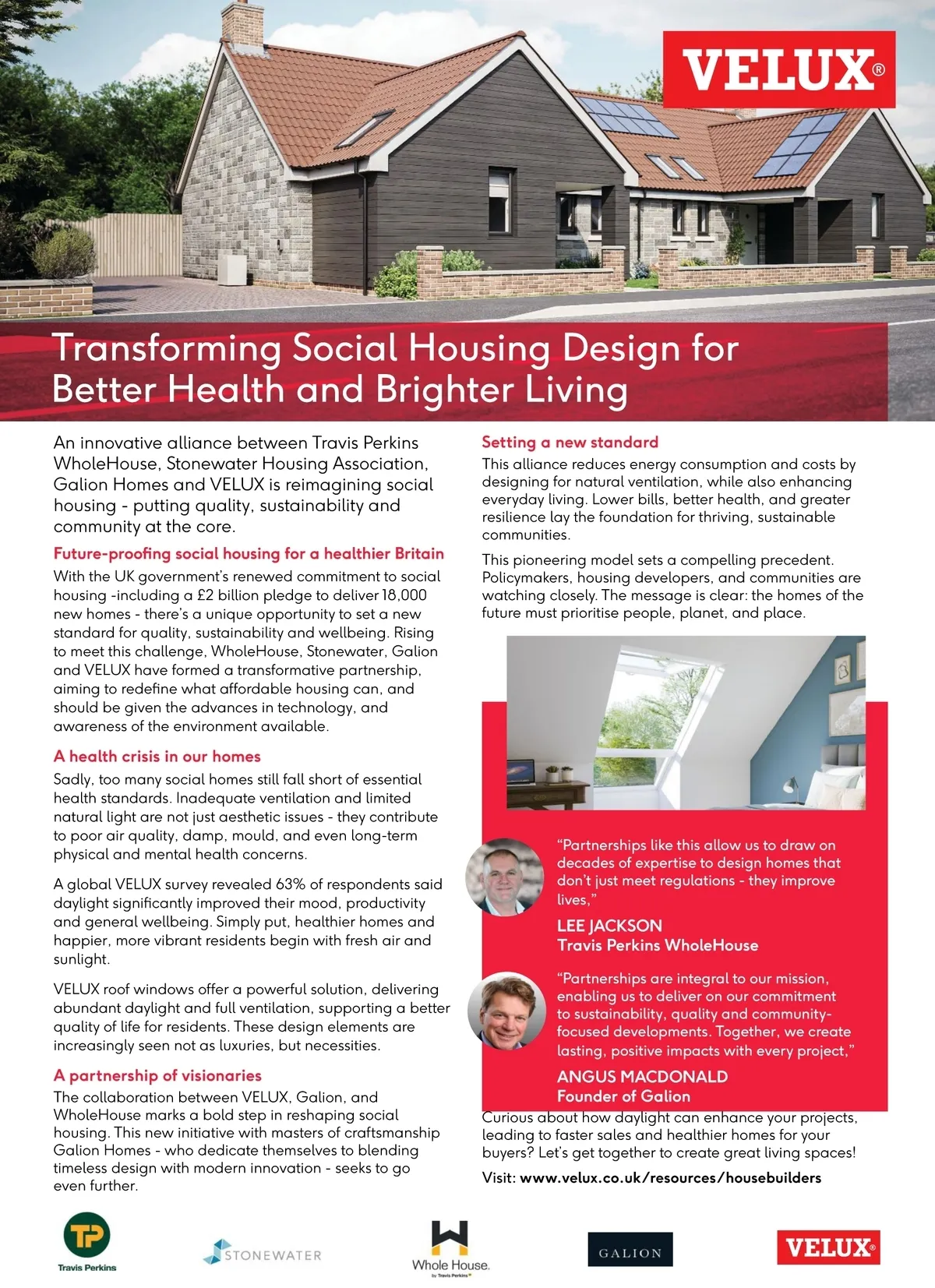 VELUX®

Transforming Social Housing Design for Better Health and Brighter Living

An innovative alliance between Travis Perkins WholeHouse, Stonewater Housing Association, Galion Homes and VELUX is reimagining social housing - putting quality, sustainability and community at the core.

Future-proofing social housing for a healthier Britain

With the UK government's renewed commitment to social housing -including a £2 billion pledge to deliver 18,000 new homes - there's a unique opportunity to set a new standard for quality, sustainability and wellbeing. Rising to meet this challenge, WholeHouse, Stonewater, Galion and VELUX have formed a transformative partnership, aiming to redefine what affordable housing can, and should be given the advances in technology, and awareness of the environment available.

A health crisis in our homes

Sadly, too many social homes still fall short of essential health standards. Inadequate ventilation and limited natural light are not just aesthetic issues - they contribute to poor air quality, damp, mould, and even long-term physical and mental health concerns.

A global VELUX survey revealed 63% of respondents said daylight significantly improved their mood, productivity and general wellbeing. Simply put, healthier homes and happier, more vibrant residents begin with fresh air and sunlight.

VELUX roof windows offer a powerful solution, delivering abundant daylight and full ventilation, supporting a better quality of life for residents. These design elements are increasingly seen not as luxuries, but necessities.

A partnership of visionaries

The collaboration between VELUX, Galion, and WholeHouse marks a bold step in reshaping social housing. This new initiative with masters of craftsmanship Galion Homes - who dedicate themselves to blending timeless design with modern innovation - seeks to go even further.

Setting a new standard

This alliance reduces energy consumption and costs by designing for natural ventilation, while also enhancing everyday living. Lower bills, better health, and greater resilience lay the foundation for thriving, sustainable communities.

This pioneering model sets a compelling precedent. Policymakers, housing developers, and communities are watching closely. The message is clear: the homes of the future must prioritise people, planet, and place.

"Partnerships like this allow us to draw on decades of expertise to design homes that don't just meet regulations - they improve lives,"

LEE JACKSON
Travis Perkins WholeHouse

"Partnerships are integral to our mission, enabling us to deliver on our commitment to sustainability, quality and community-focused developments. Together, we create lasting, positive impacts with every project,"

ANGUS MACDONALD
Founder of Galion

Curious about how daylight can enhance your projects, leading to faster sales and healthier homes for your buyers? Let's get together to create great living spaces!

Visit: www.velux.co.uk/resources/housebuilders

TP Travis Perkins

STONEWATER

Whole House. by Travis Perkins

GALION

VELUX®